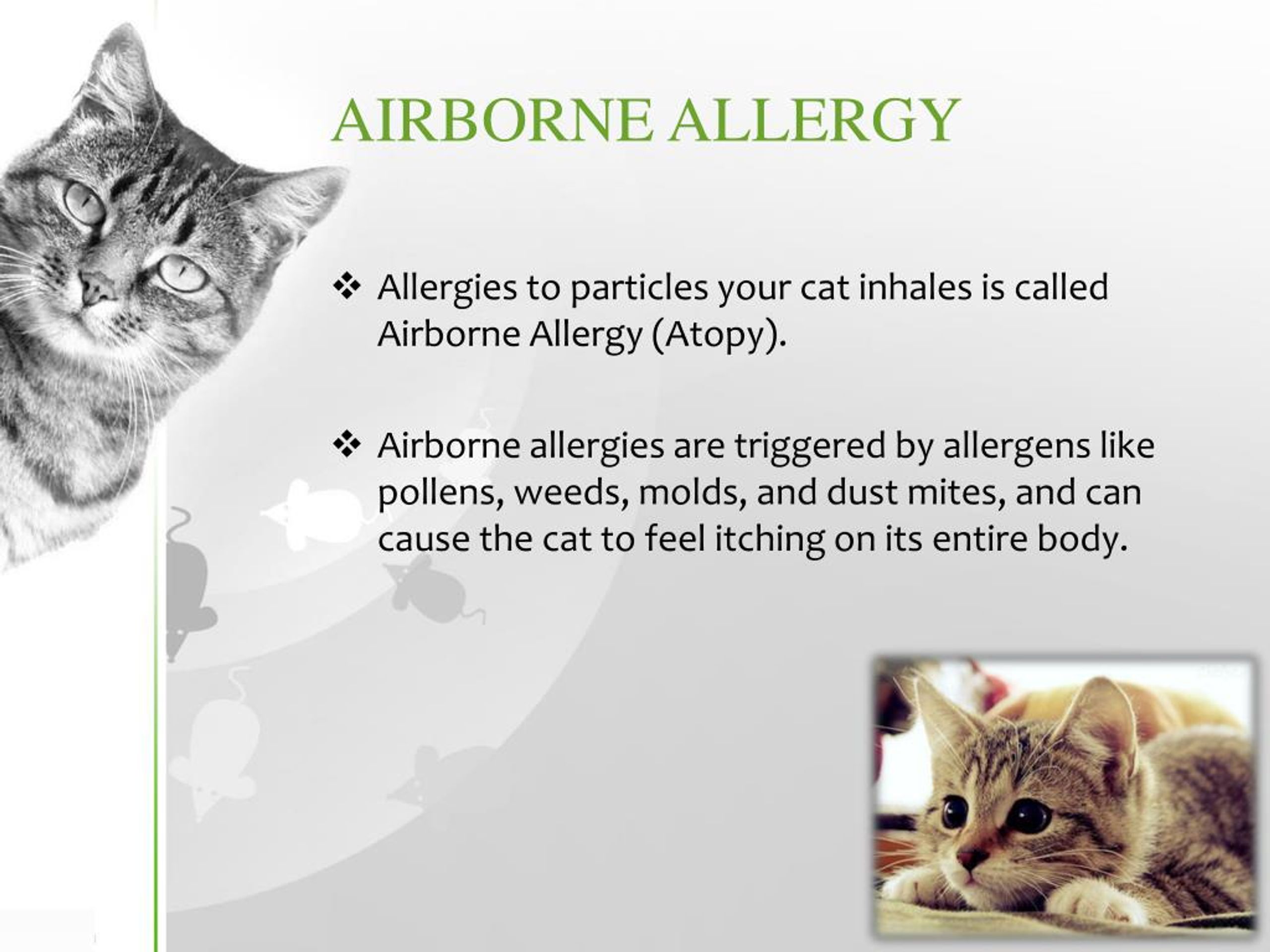 AIRBORNE ALLERGY

❖ Allergies to particles your cat inhales is called Airborne Allergy (Atopy).

❖ Airborne allergies are triggered by allergens like pollens, weeds, molds, and dust mites, and can cause the cat to feel itching on its entire body.